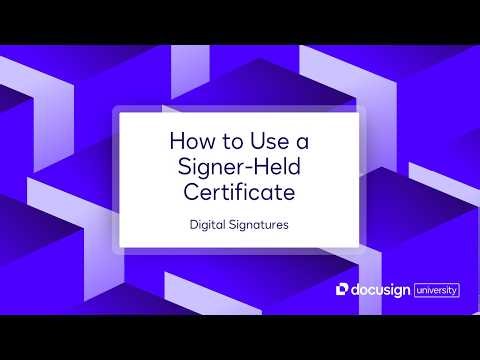 How to Use a Signer-Held Certificate

Digital Signatures

docusign university